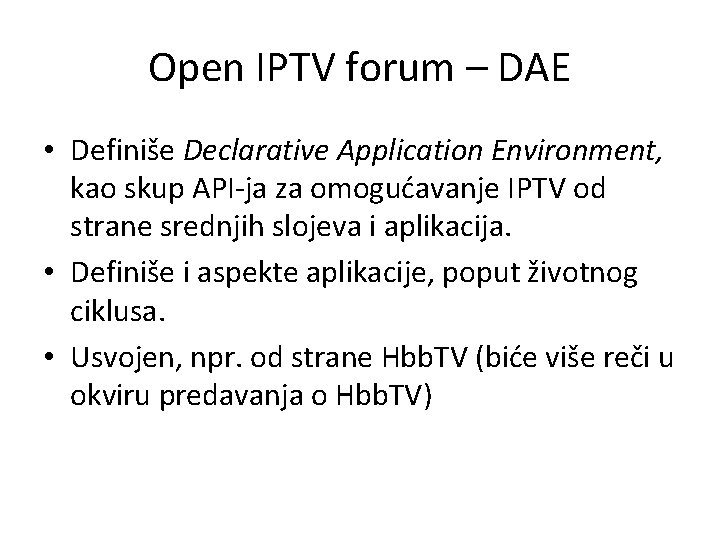 Open IPTV forum – DAE

• Definiše Declarative Application Environment, kao skup API-ja za omogućavanje IPTV od strane srednjih slojeva i aplikacija.
• Definiše i aspekte aplikacije, poput životnog ciklusa.
• Usvojen, npr. od strane HbbTV (biće više reči u okviru predavanja o HbbTV)